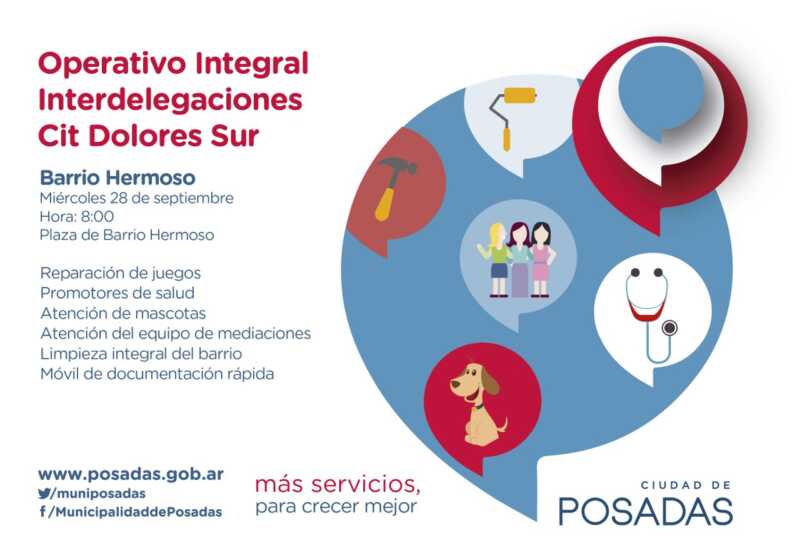 Operativo Integral Interdelegaciones Cit Dolores Sur

Barrio Hermoso
Miércoles 28 de septiembre
Hora: 8:00
Plaza de Barrio Hermoso

Reparación de juegos
Promotores de salud
Atención de mascotas
Atención del equipo de mediaciones
Limpieza integral del barrio
Móvil de documentación rápida

www.posadas.gob.ar
/muniposadas
/MunicipalidaddePosadas

más servicios, para crecer mejor

CIUDAD DE
POSADAS